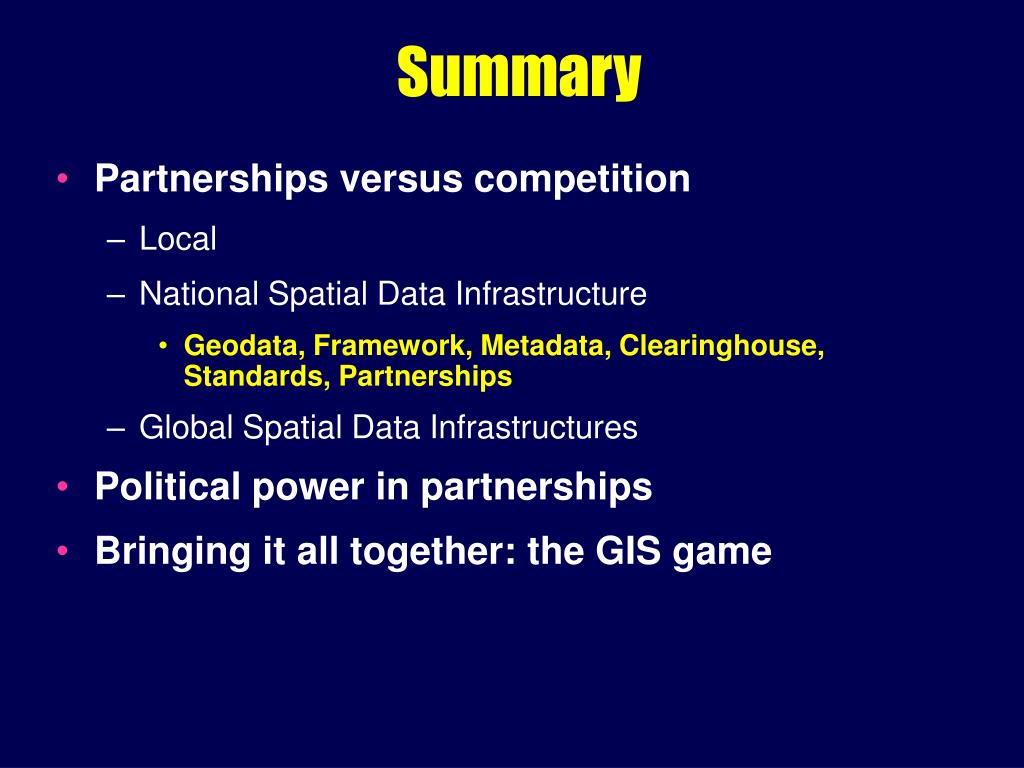 Summary

• Partnerships versus competition
– Local
– National Spatial Data Infrastructure
• Geodata, Framework, Metadata, Clearinghouse, Standards, Partnerships
– Global Spatial Data Infrastructures
• Political power in partnerships
• Bringing it all together: the GIS game